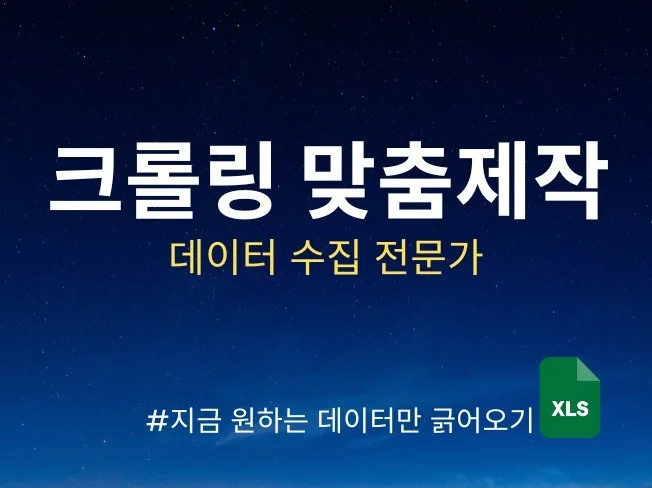 크롤링 맞춤제작

데이터 수집 전문가

#지금 원하는 데이터만 긁어오기

XLS